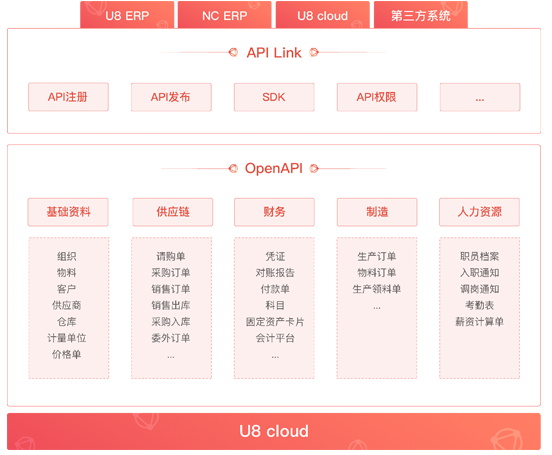 U8 ERP
NC ERP
U8 cloud
第三方系统

API Link

API注册
API发布
SDK
API权限
...

OpenAPI

基础资料
组织
物料
客户
供应商
仓库
计量单位
价格单

供应链
请购单
采购订单
销售订单
销售出库
采购入库
委外订单
...

财务
凭证
对账报告
付款单
科目
固定资产卡片
会计平台
...

制造
生产订单
物料订单
生产领料单
...

人力资源
职员档案
入职通知
调岗通知
考勤表
薪资计算单

U8 cloud